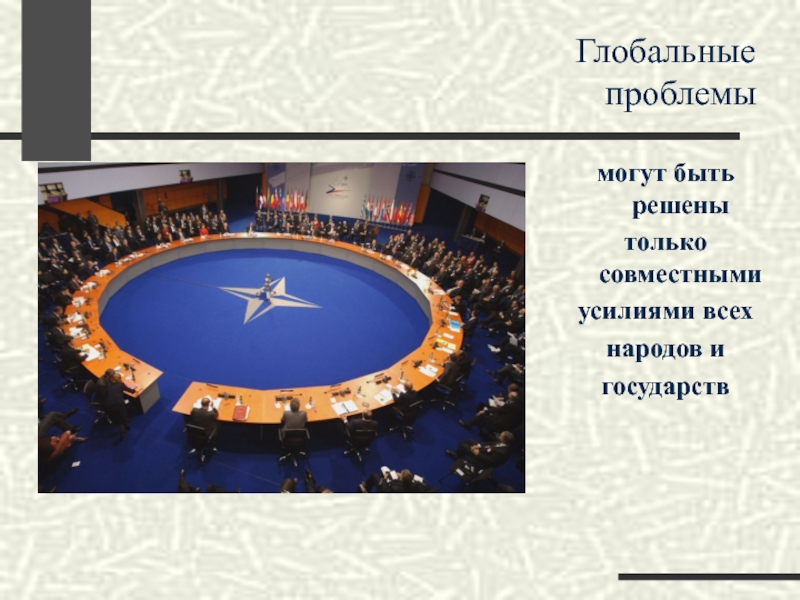 Глобальные проблемы

могут быть решены только совместными усилиями всех народов и государств